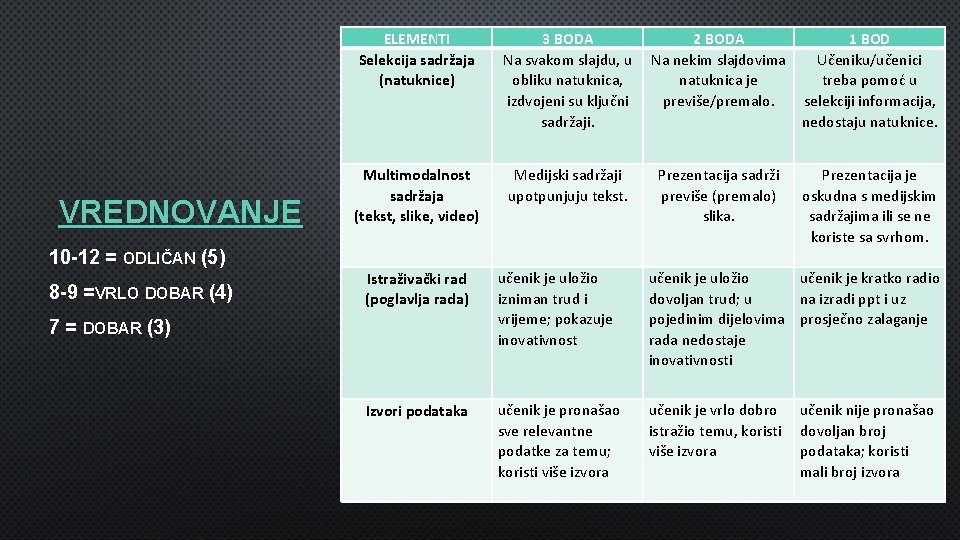 VREDNOVANJE

10-12 = ODLIČAN (5)

8-9 =VRLO DOBAR (4)

7 = DOBAR (3)

| ELEMENTI | 3 BODA | 2 BODA | 1 BOD |
|---|---|---|---|
| Selekcija sadržaja (natuknice) | Na svakom slajdu, u obliku natuknica, izdvojeni su ključni sadržaji. | Na nekim slajdovima natuknica je previše/premalo. | Učeniku/učenici treba pomoć u selekciji informacija, nedostaju natuknice. |
| Multimodalnost sadržaja (tekst, slike, video) | Medijski sadržaji upotpunjuju tekst. | Prezentacija sadrži previše (premalo) slika. | Prezentacija je oskudna s medijskim sadržajima ili se ne koriste sa svrhom. |
| Istraživački rad (poglavlja rada) | učenik je uložio izniman trud i vrijeme; pokazuje inovativnost | učenik je uložio dovoljan trud; u pojedinim dijelovima rada nedostaje inovativnosti | učenik je kratko radio na izradi ppt i uz prosječno zalaganje |
| Izvori podataka | učenik je pronašao sve relevantne podatke za temu; koristi više izvora | učenik je vrlo dobro istražio temu, koristi više izvora | učenik nije pronašao dovoljan broj podataka; koristi mali broj izvora |